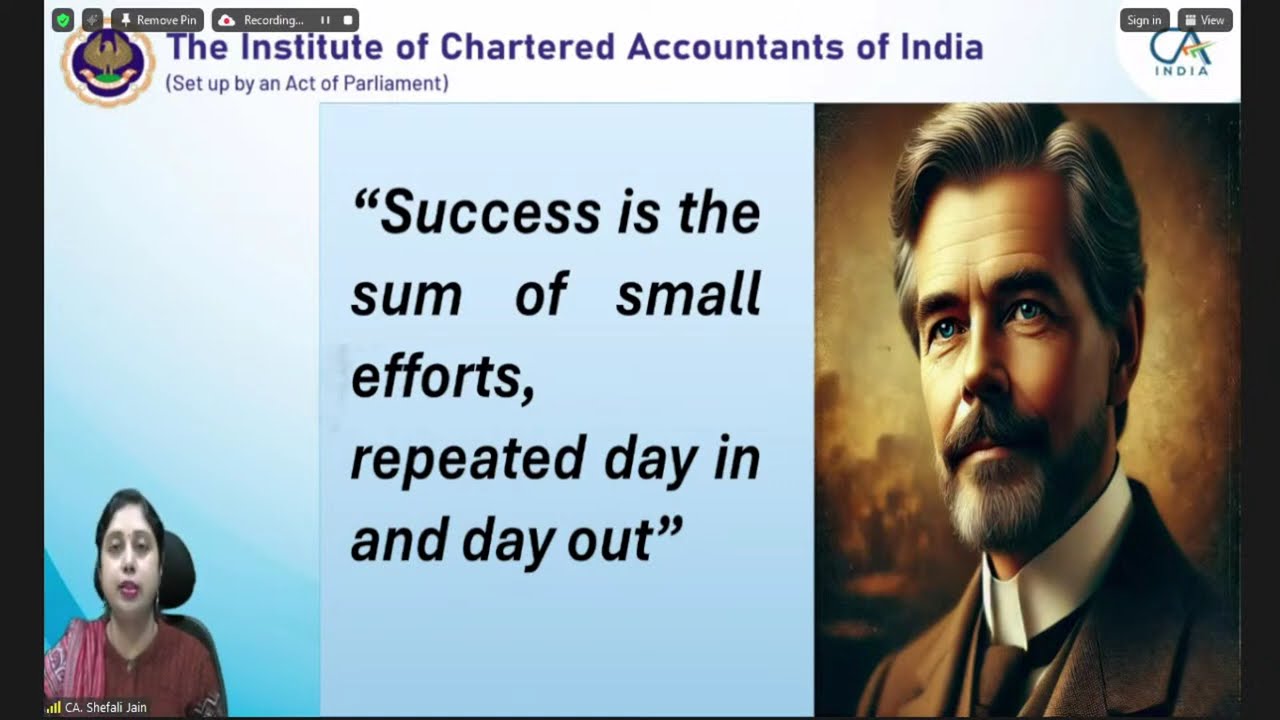 Remove Pin
Recording...
Sign in
View

The Institute of Chartered Accountants of India
(Set up by an Act of Parliament)

CA INDIA

"Success is the sum of small efforts, repeated day in and day out"

CA. Shefali Jain